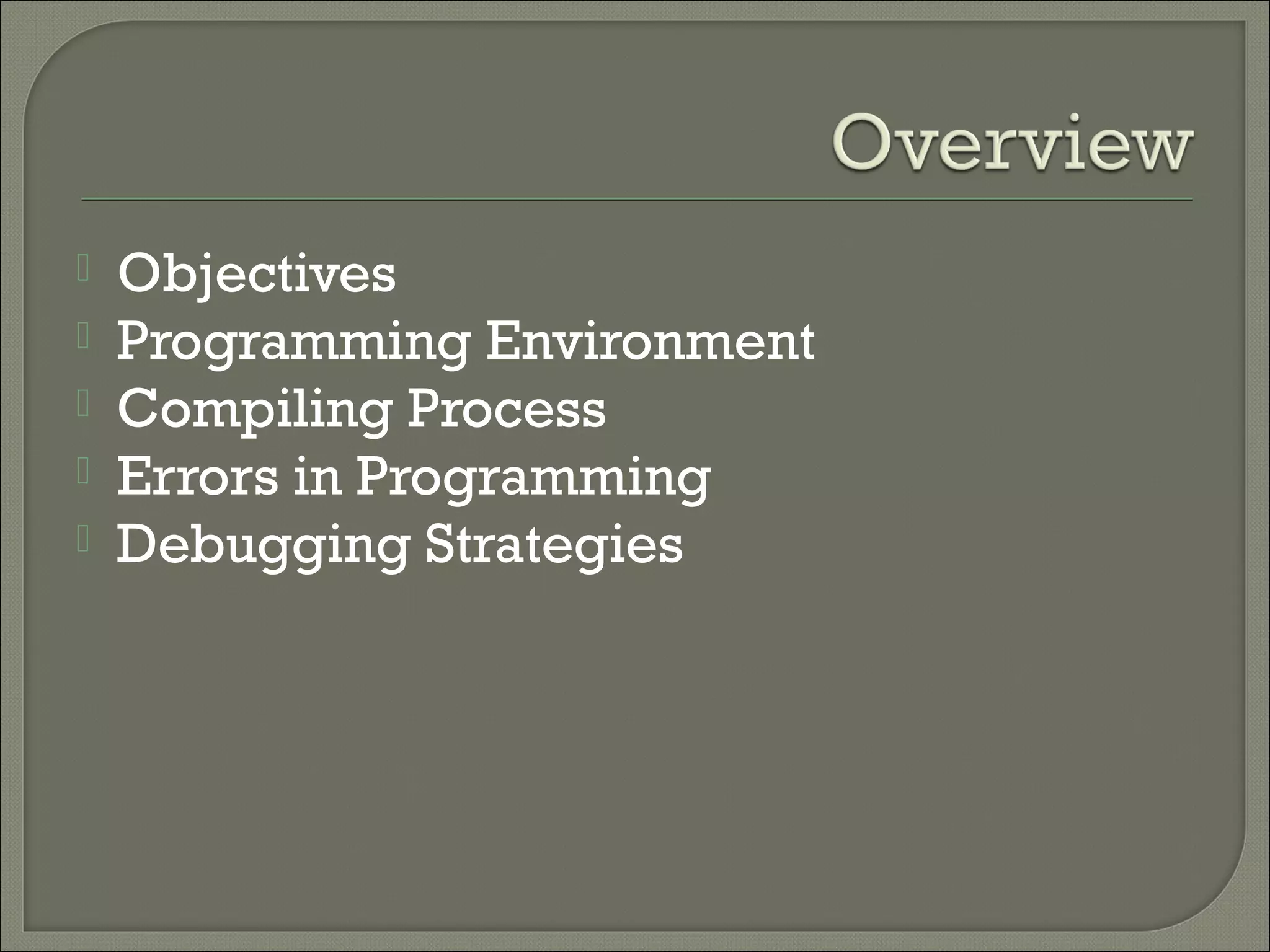 Overview

Objectives
Programming Environment
Compiling Process
Errors in Programming
Debugging Strategies